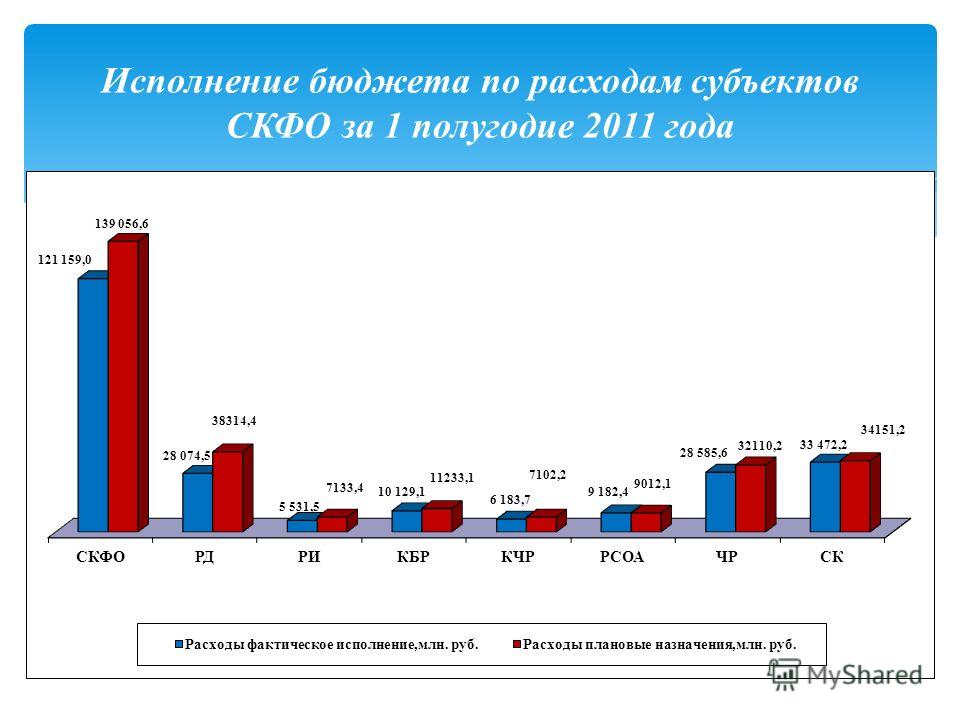 Исполнение бюджета по расходам субъектов СКФО за 1 полугодие 2011 года

121 159,0
139 056,6
28 074,5
38314,4
5 531,5
7133,4
10 129,1
11233,1
6 183,7
7102,2
9 182,4
9012,1
28 585,6
32110,2
33 472,2
34151,2

СКФО
РД
РИ
КБР
КЧР
РСОА
ЧР
СК

Расходы фактическое исполнение,млн. руб.
Расходы плановые назначения,млн. руб.

MyShared